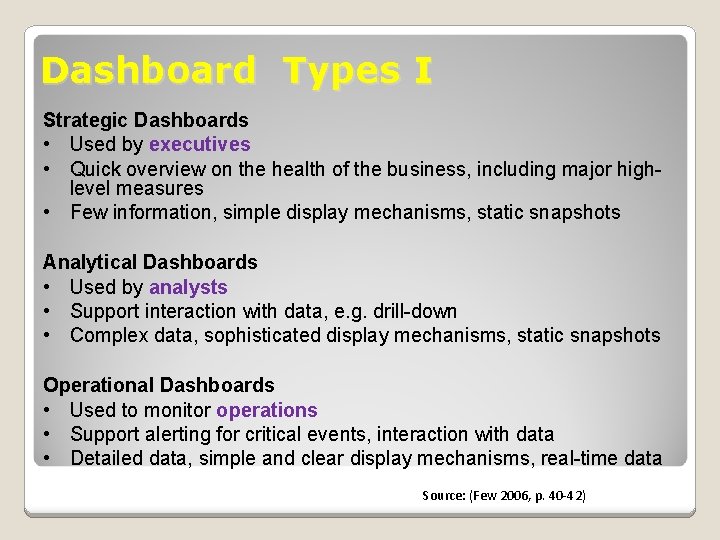 Dashboard Types I

Strategic Dashboards
• Used by executives
• Quick overview on the health of the business, including major high-level measures
• Few information, simple display mechanisms, static snapshots

Analytical Dashboards
• Used by analysts
• Support interaction with data, e.g. drill-down
• Complex data, sophisticated display mechanisms, static snapshots

Operational Dashboards
• Used to monitor operations
• Support alerting for critical events, interaction with data
• Detailed data, simple and clear display mechanisms, real-time data

Source: (Few 2006, p. 40-42)